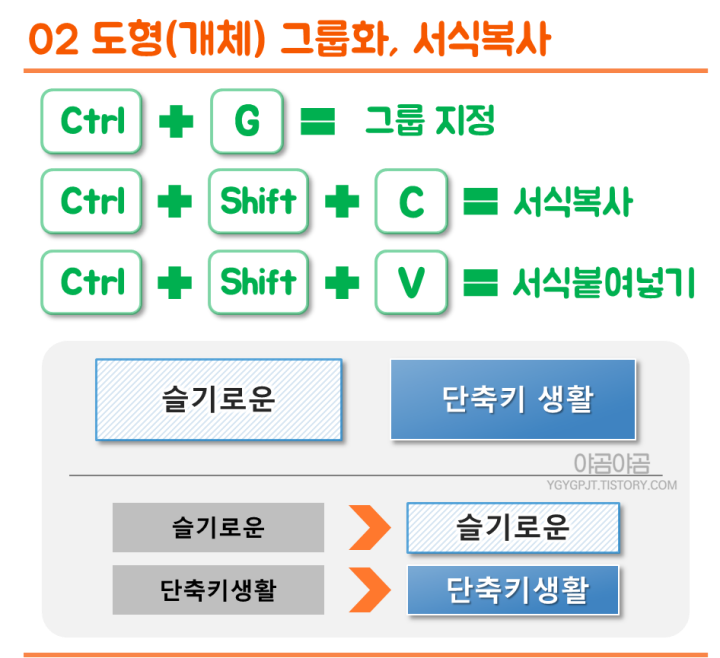 02 도형(개체) 그룹화, 서식복사

Ctrl + G = 그룹 지정

Ctrl + Shift + C = 서식복사

Ctrl + Shift + V = 서식붙여넣기

슬기로운

단축키 생활

야곰야곰
YGYGPJT.TISTORY.COM

슬기로운

슬기로운

단축키생활

단축키생활